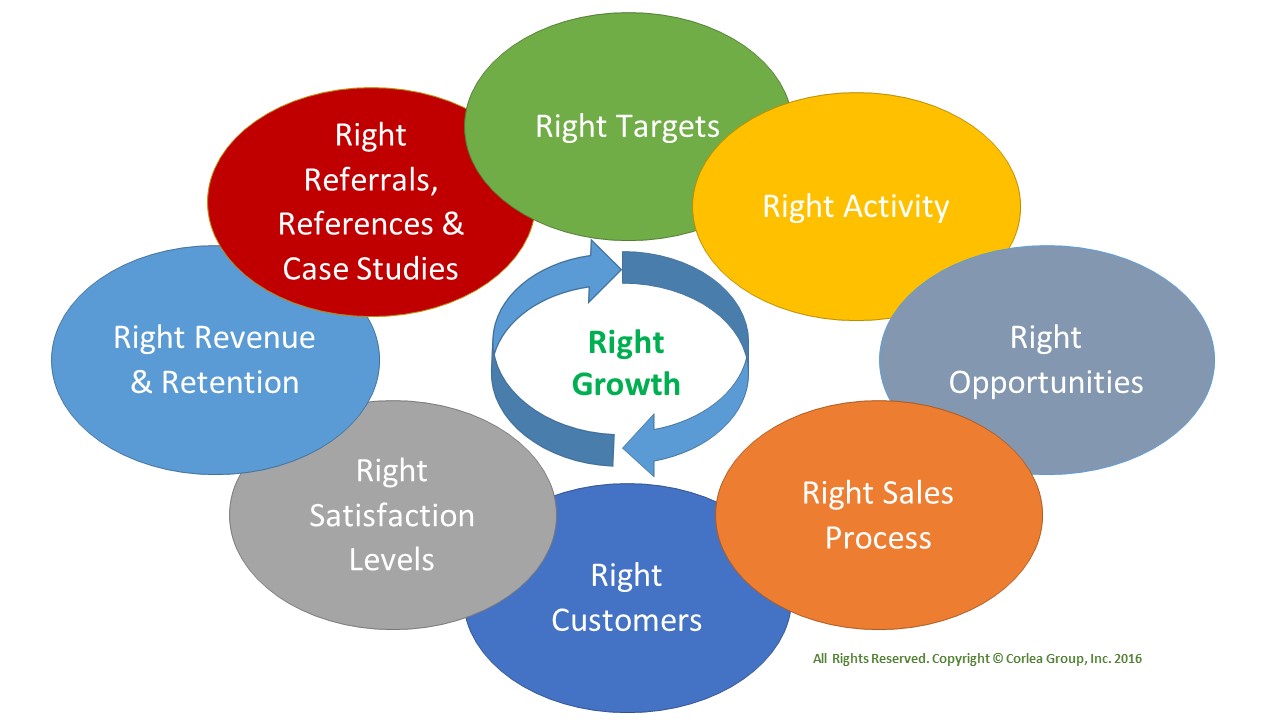 Right Targets

Right Activity

Right Opportunities

Right Sales Process

Right Customers

Right Satisfaction Levels

Right Revenue & Retention

Right Referrals, References & Case Studies

Right Growth

All Rights Reserved. Copyright © Corlea Group, Inc. 2016